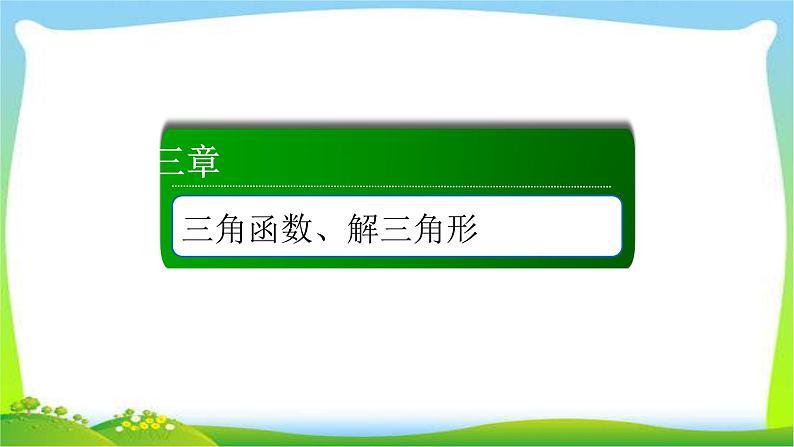 三章

三角函数、解三角形